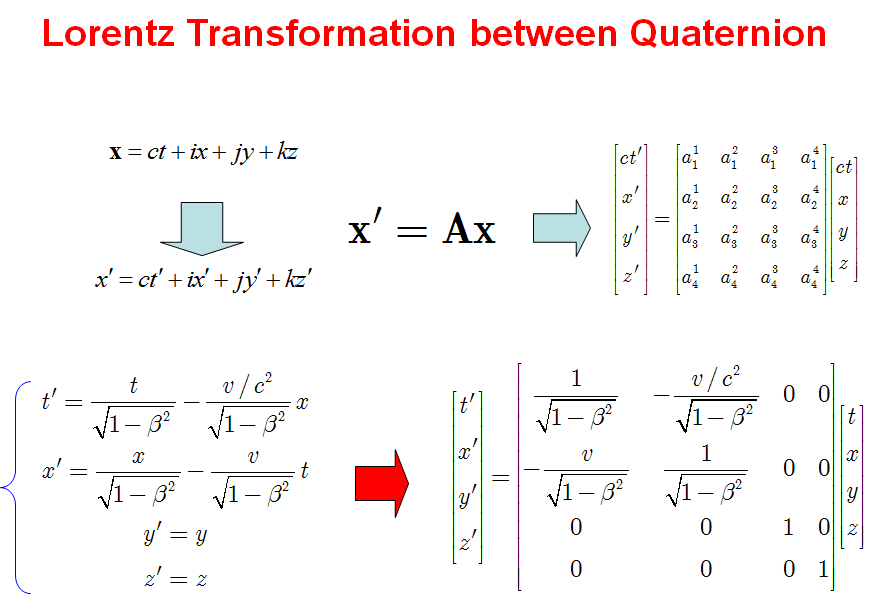 Lorentz Transformation between Quaternion

$\mathbf{x} = ct + ix + jy + kz$

$x' = ct' + ix' + jy' + kz'$

$\mathbf{x}' = \mathbf{A}\mathbf{x}$

$\begin{bmatrix} ct' \\ x' \\ y' \\ z' \end{bmatrix} = \begin{bmatrix} a_1^1 & a_1^2 & a_1^3 & a_1^4 \\ a_2^1 & a_2^2 & a_2^3 & a_2^4 \\ a_3^1 & a_3^2 & a_3^3 & a_3^4 \\ a_4^1 & a_4^2 & a_4^3 & a_4^4 \end{bmatrix} \begin{bmatrix} ct \\ x \\ y \\ z \end{bmatrix}$

$t' = \frac{t}{\sqrt{1-\beta^2}} - \frac{v/c^2}{\sqrt{1-\beta^2}} x$

$x' = \frac{x}{\sqrt{1-\beta^2}} - \frac{v}{\sqrt{1-\beta^2}} t$

$y' = y$

$z' = z$

$\begin{bmatrix} t' \\ x' \\ y' \\ z' \end{bmatrix} = \begin{bmatrix} \frac{1}{\sqrt{1-\beta^2}} & -\frac{v/c^2}{\sqrt{1-\beta^2}} & 0 & 0 \\ -\frac{v}{\sqrt{1-\beta^2}} & \frac{1}{\sqrt{1-\beta^2}} & 0 & 0 \\ 0 & 0 & 1 & 0 \\ 0 & 0 & 0 & 1 \end{bmatrix} \begin{bmatrix} t \\ x \\ y \\ z \end{bmatrix}$